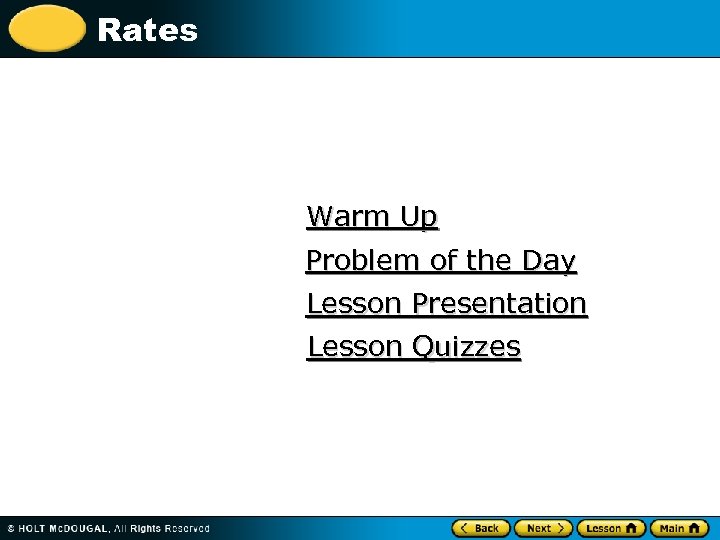 Rates

Warm Up
Problem of the Day
Lesson Presentation
Lesson Quizzes

© HOLT McDOUGAL, All Rights Reserved

Back
Next
Lesson
Main